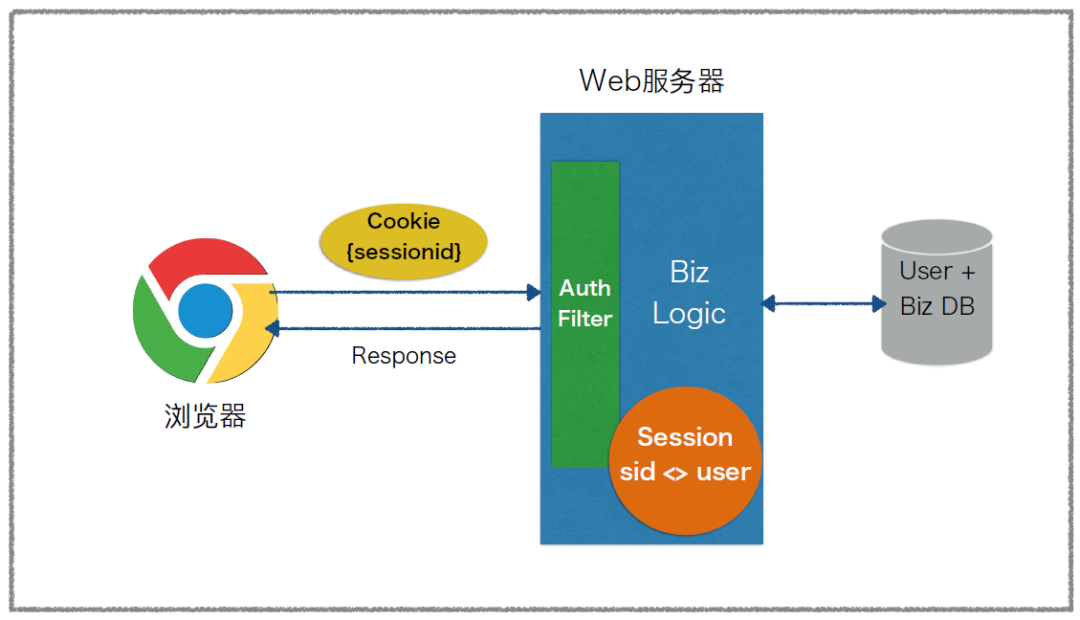 Web服务器

Cookie
{sessionid}

Response

浏览器

Auth
Filter

Biz
Logic

Session
sid <> user

User +
Biz DB